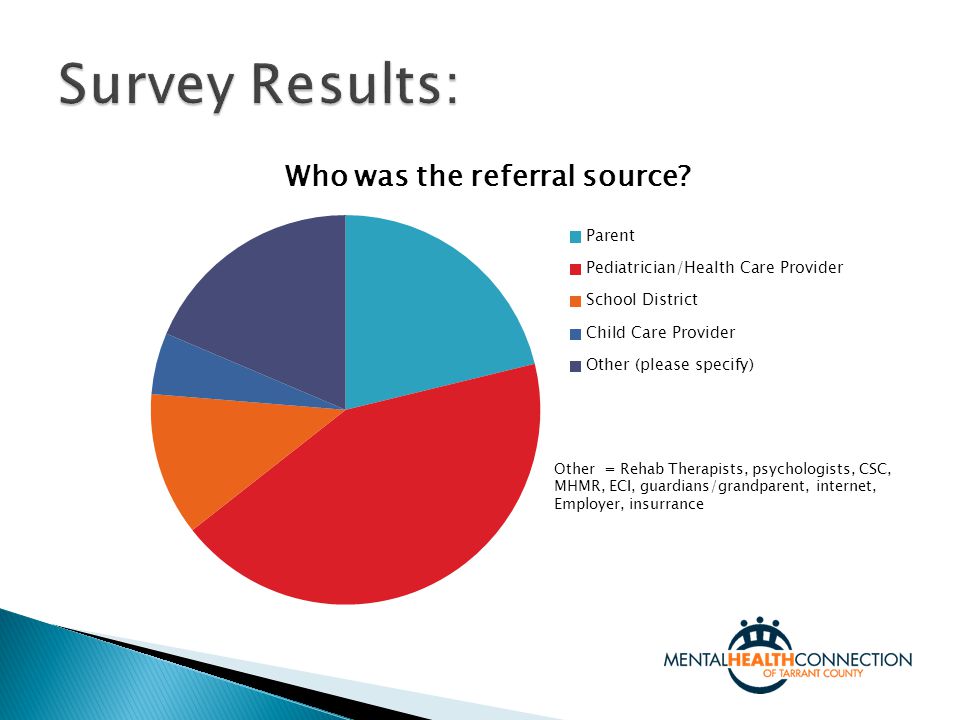 Survey Results:

Who was the referral source?

Parent

Pediatrician/Health Care Provider

School District

Child Care Provider

Other (please specify)

Other = Rehab Therapists, psychologists, CSC, MHMR, ECI, guardians/grandparent, internet, Employer, insurrance

MENTALHEALTHCONNECTION OF TARRANT COUNTY